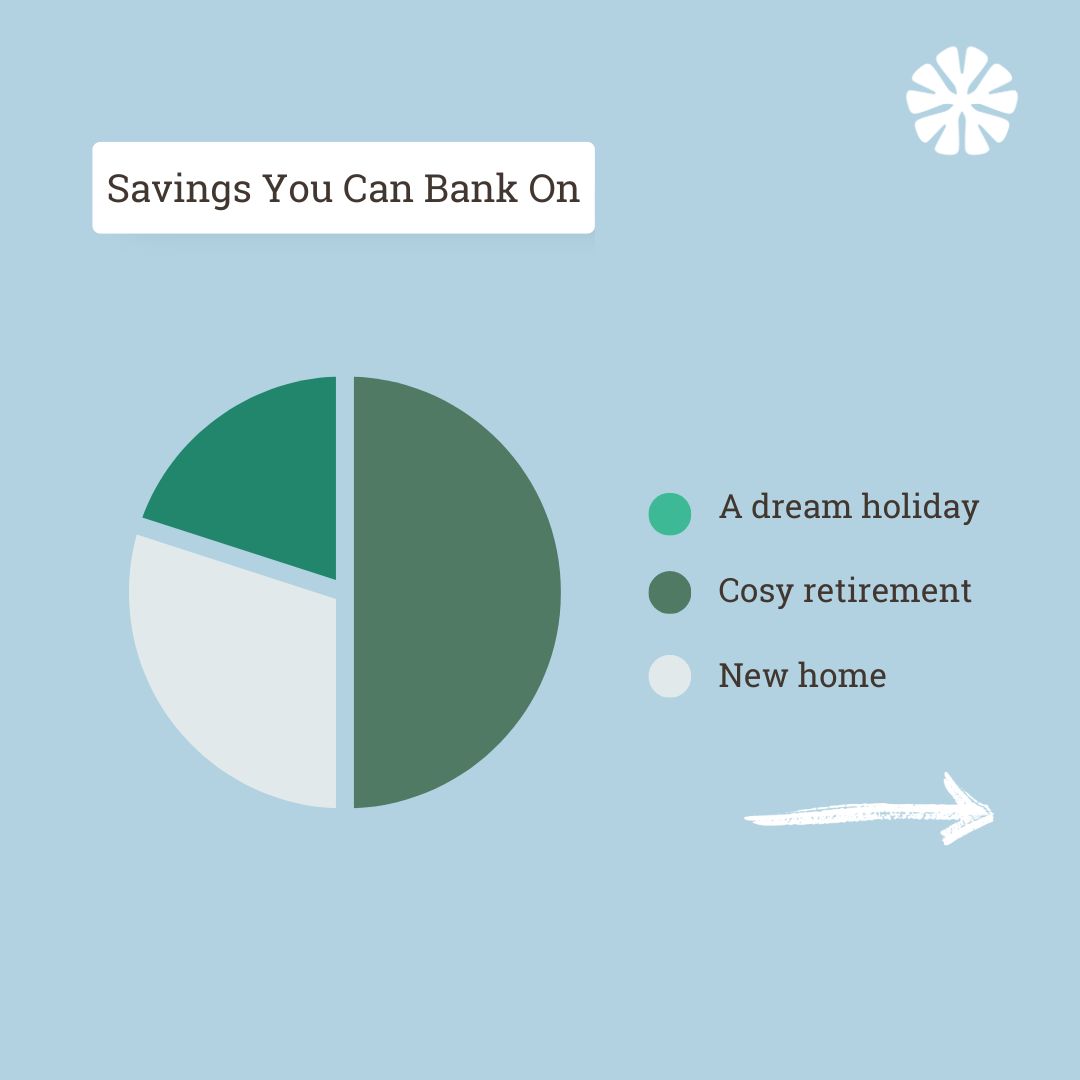 Savings You Can Bank On

A dream holiday

Cosy retirement

New home